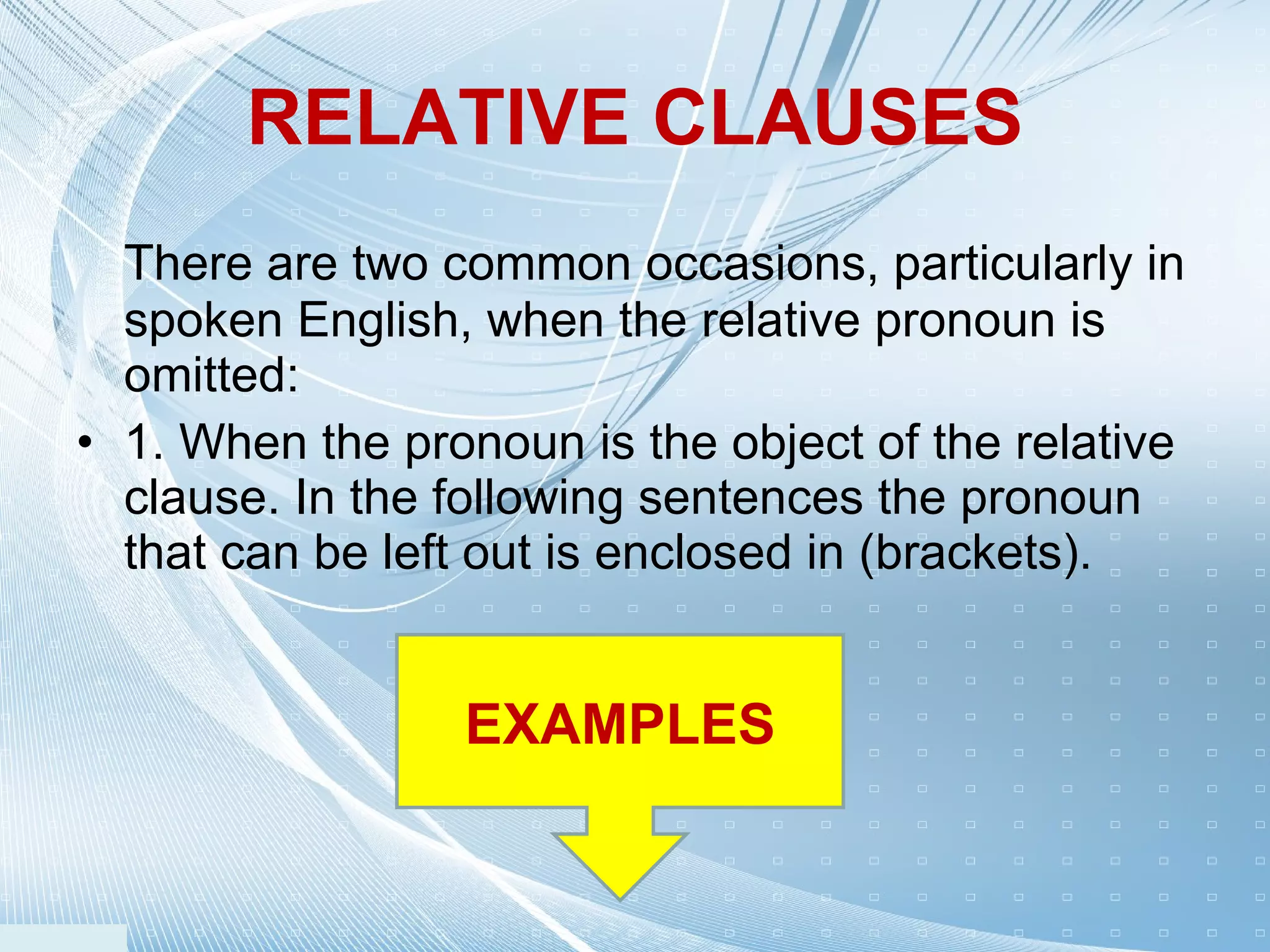 RELATIVE CLAUSES

There are two common occasions, particularly in spoken English, when the relative pronoun is omitted:

• 1. When the pronoun is the object of the relative clause. In the following sentences the pronoun that can be left out is enclosed in (brackets).

EXAMPLES